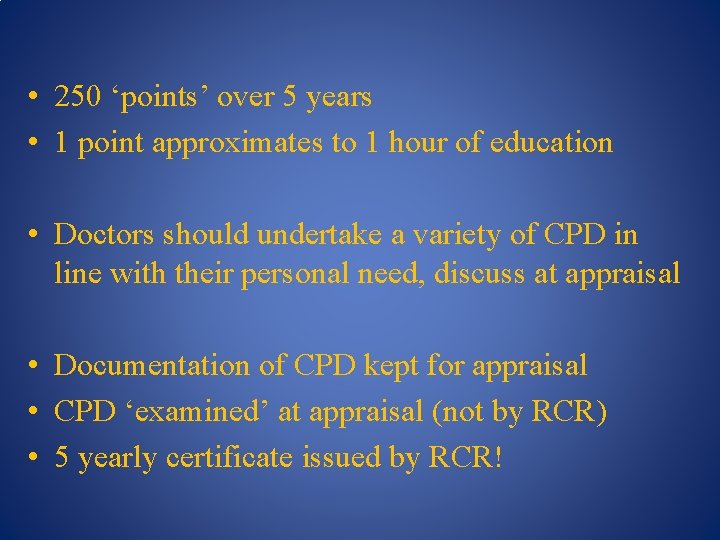 • 250 ‘points’ over 5 years
• 1 point approximates to 1 hour of education

• Doctors should undertake a variety of CPD in line with their personal need, discuss at appraisal

• Documentation of CPD kept for appraisal
• CPD ‘examined’ at appraisal (not by RCR)
• 5 yearly certificate issued by RCR!